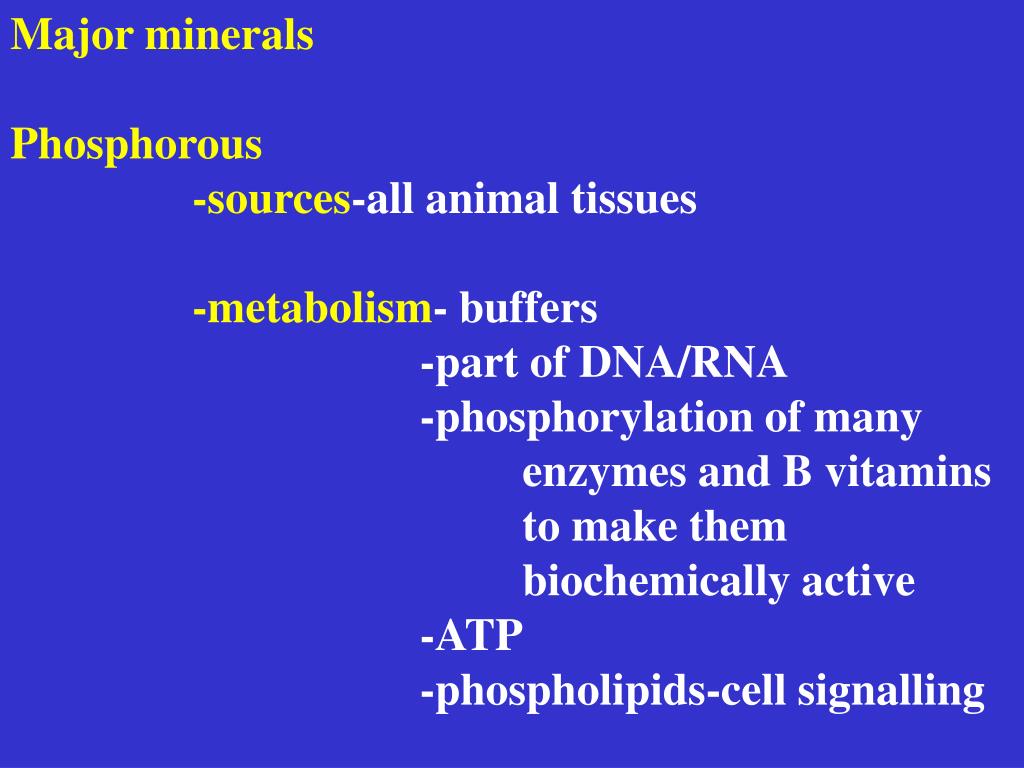 Major minerals

Phosphorous

-sources-all animal tissues

-metabolism- buffers
-part of DNA/RNA
-phosphorylation of many enzymes and B vitamins to make them biochemically active
-ATP
-phospholipids-cell signalling